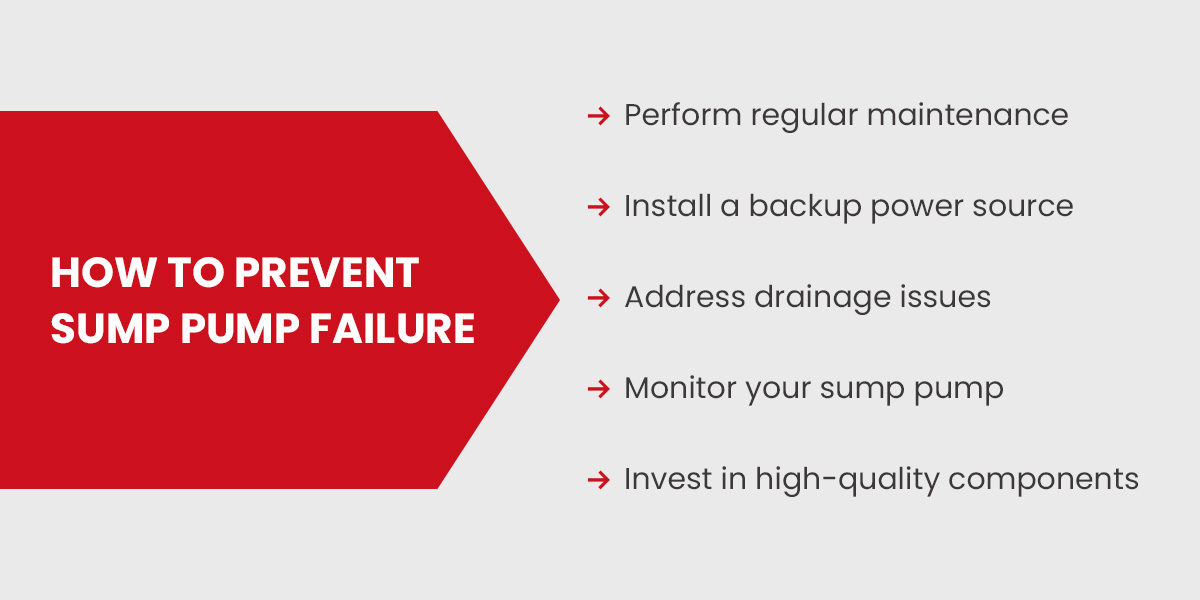 HOW TO PREVENT SUMP PUMP FAILURE

→ Perform regular maintenance

→ Install a backup power source

→ Address drainage issues

→ Monitor your sump pump

→ Invest in high-quality components